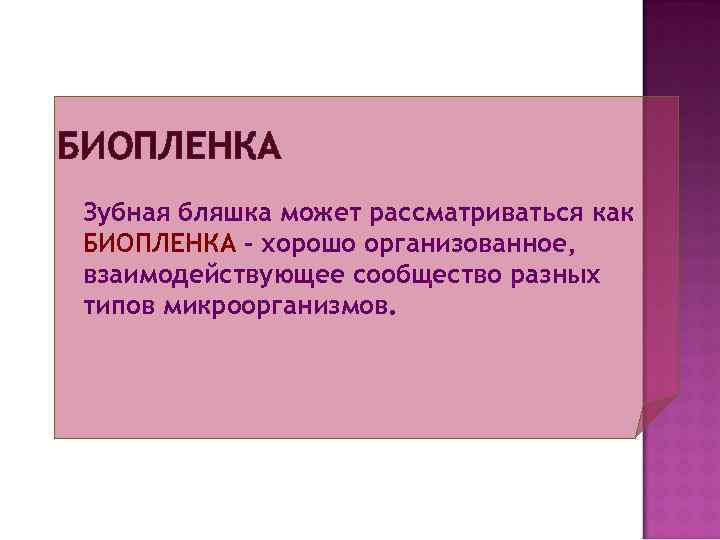 БИОПЛЕНКА

Зубная бляшка может рассматриваться как БИОПЛЕНКА - хорошо организованное, взаимодействующее сообщество разных типов микроорганизмов.